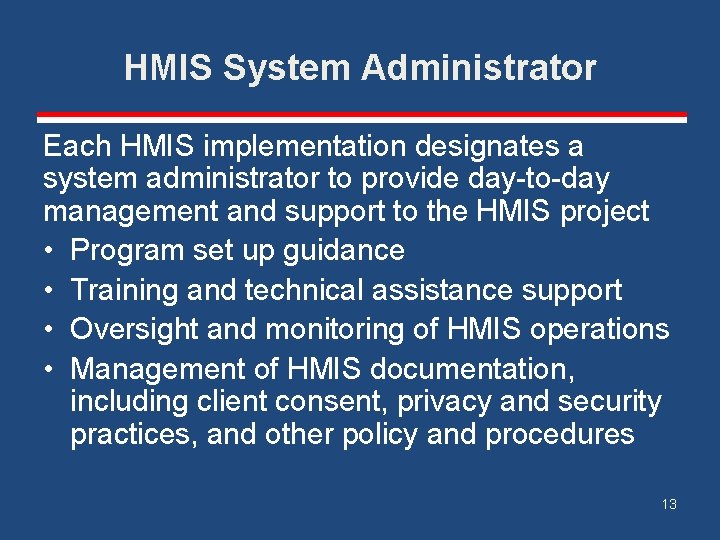 HMIS System Administrator

Each HMIS implementation designates a system administrator to provide day-to-day management and support to the HMIS project

• Program set up guidance
• Training and technical assistance support
• Oversight and monitoring of HMIS operations
• Management of HMIS documentation, including client consent, privacy and security practices, and other policy and procedures

13